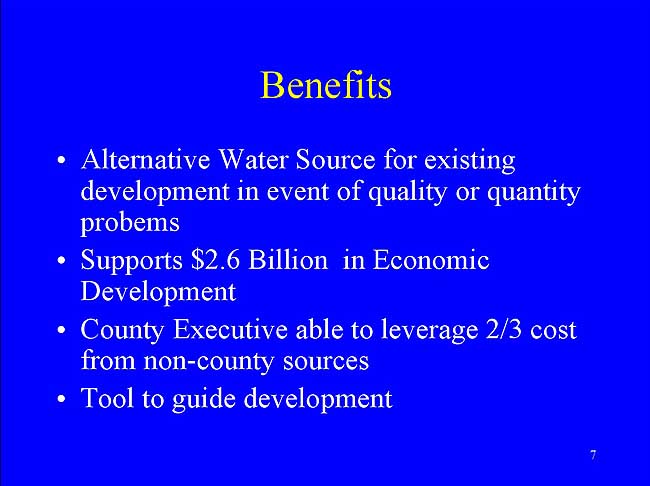 Benefits

• Alternative Water Source for existing development in event of quality or quantity probems

• Supports \$2.6 Billion in Economic Development

• County Executive able to leverage 2/3 cost from non-county sources

• Tool to guide development

7